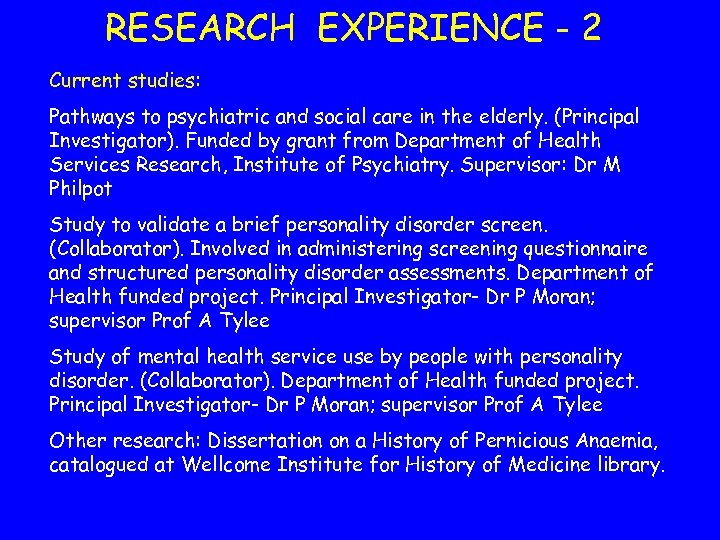 RESEARCH EXPERIENCE - 2

Current studies:

Pathways to psychiatric and social care in the elderly. (Principal Investigator). Funded by grant from Department of Health Services Research, Institute of Psychiatry. Supervisor: Dr M Philpot

Study to validate a brief personality disorder screen. (Collaborator). Involved in administering screening questionnaire and structured personality disorder assessments. Department of Health funded project. Principal Investigator- Dr P Moran; supervisor Prof A Tylee

Study of mental health service use by people with personality disorder. (Collaborator). Department of Health funded project. Principal Investigator- Dr P Moran; supervisor Prof A Tylee

Other research: Dissertation on a History of Pernicious Anaemia, catalogued at Wellcome Institute for History of Medicine library.